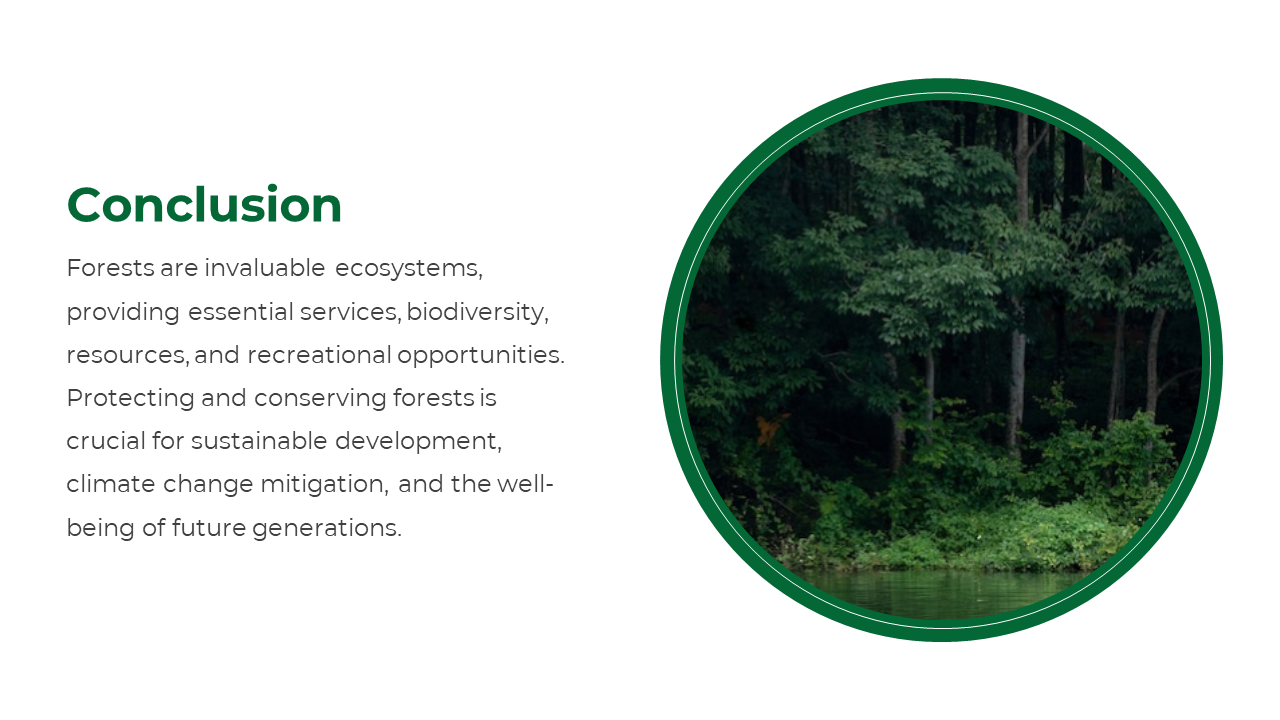 Conclusion

Forests are invaluable ecosystems, providing essential services, biodiversity, resources, and recreational opportunities. Protecting and conserving forests is crucial for sustainable development, climate change mitigation, and the well-being of future generations.